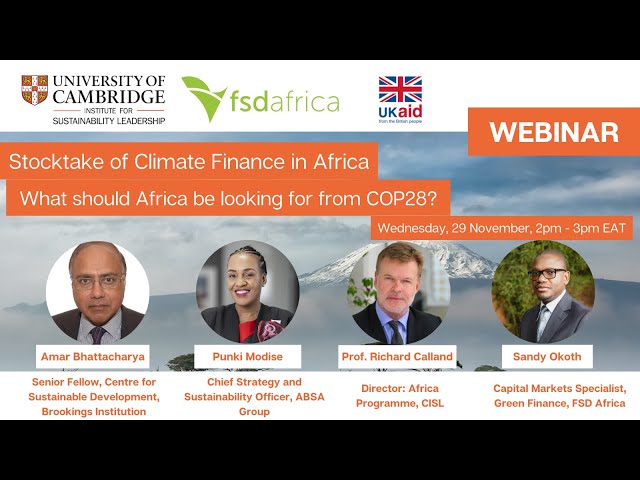 UNIVERSITY OF CAMBRIDGE
INSTITUTE FOR SUSTAINABILITY LEADERSHIP

fsdafrica

UKaid
from the British people

WEBINAR

Stocktake of Climate Finance in Africa

What should Africa be looking for from COP28?

Wednesday, 29 November, 2pm - 3pm EAT

Amar Bhattacharya
Senior Fellow, Centre for Sustainable Development, Brookings Institution

Punki Modise
Chief Strategy and Sustainability Officer, ABSA Group

Prof. Richard Calland
Director: Africa Programme, CISL

Sandy Okoth
Capital Markets Specialist, Green Finance, FSD Africa